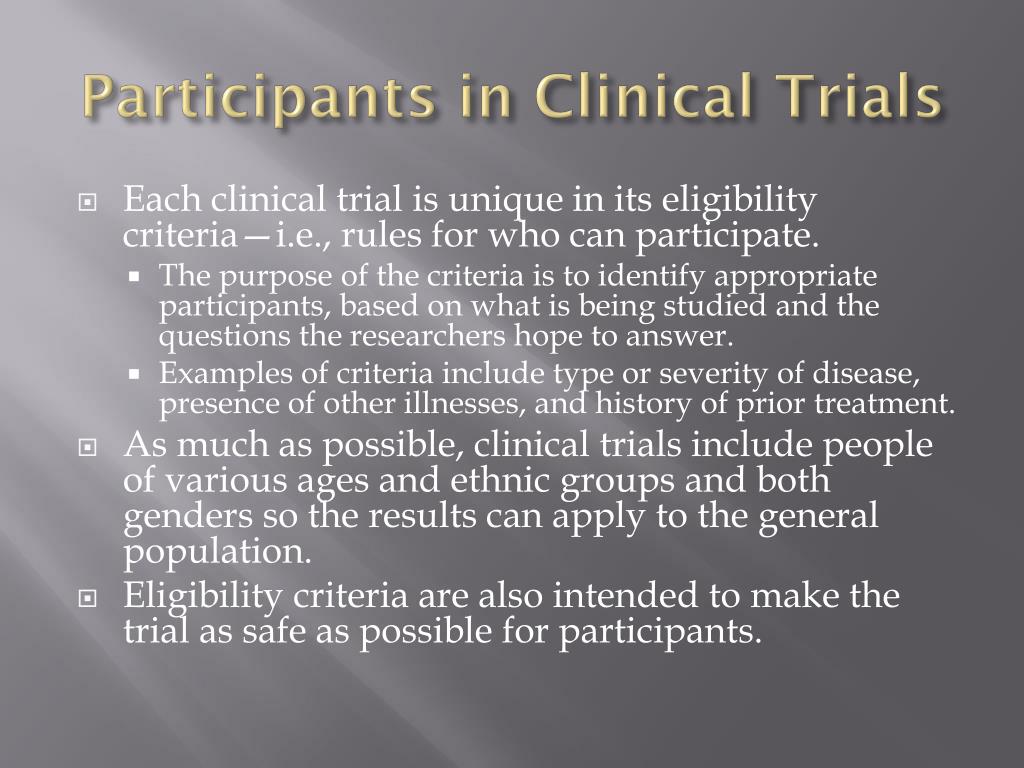 Participants in Clinical Trials

Each clinical trial is unique in its eligibility criteria—i.e., rules for who can participate.

The purpose of the criteria is to identify appropriate participants, based on what is being studied and the questions the researchers hope to answer.

Examples of criteria include type or severity of disease, presence of other illnesses, and history of prior treatment.

As much as possible, clinical trials include people of various ages and ethnic groups and both genders so the results can apply to the general population.

Eligibility criteria are also intended to make the trial as safe as possible for participants.